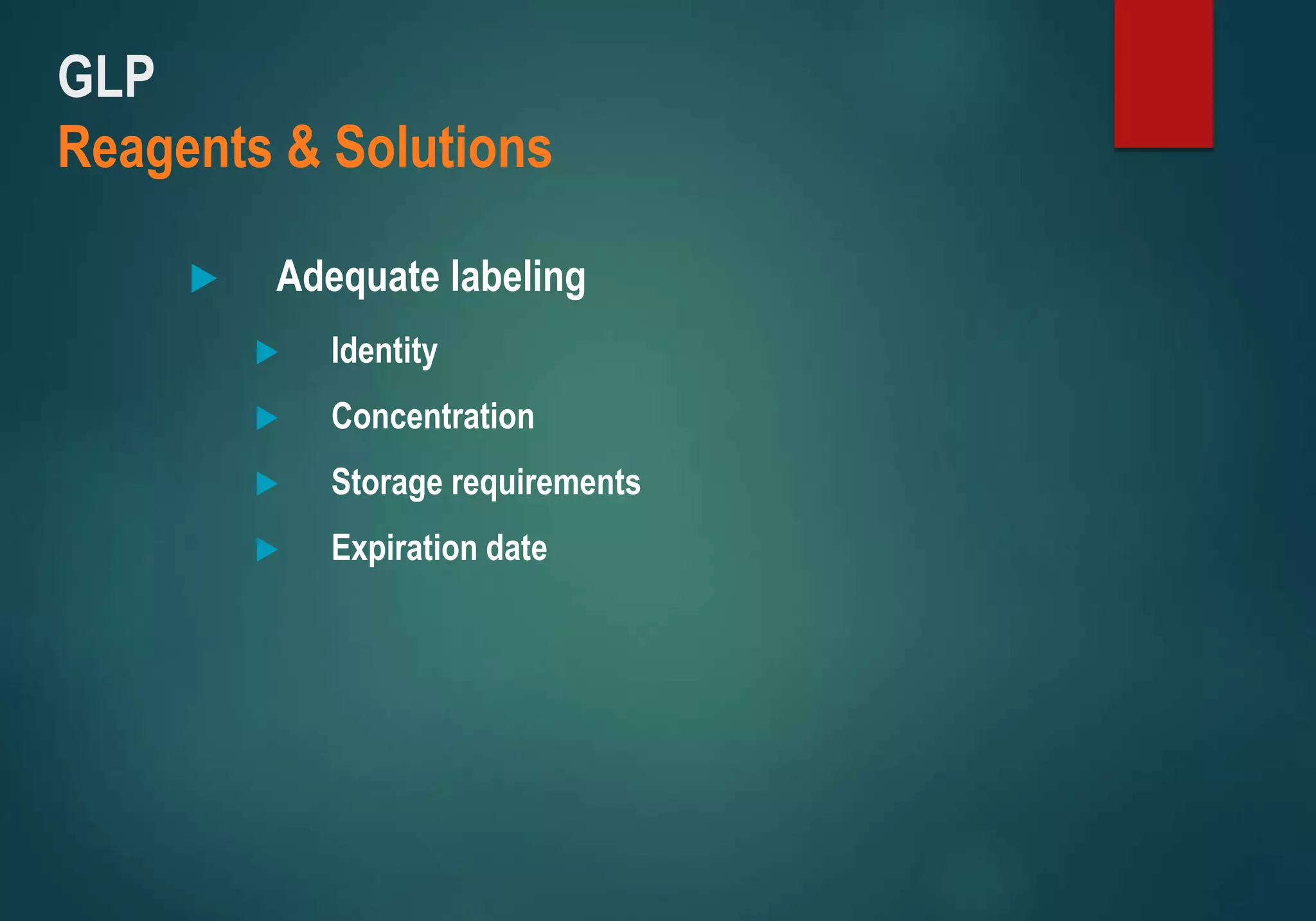 GLP
Reagents & Solutions

Adequate labeling

Identity

Concentration

Storage requirements

Expiration date